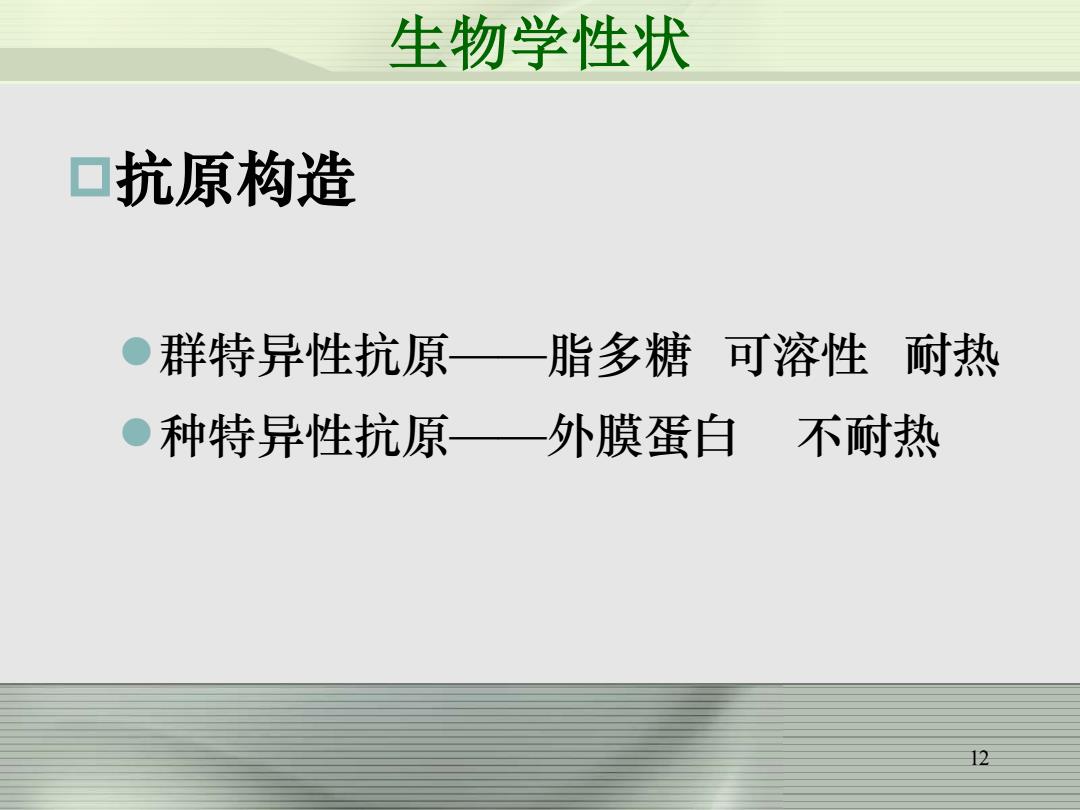 生物学性状

抗原构造

群特异性抗原——脂多糖 可溶性 耐热

种特异性抗原——外膜蛋白 不耐热

12